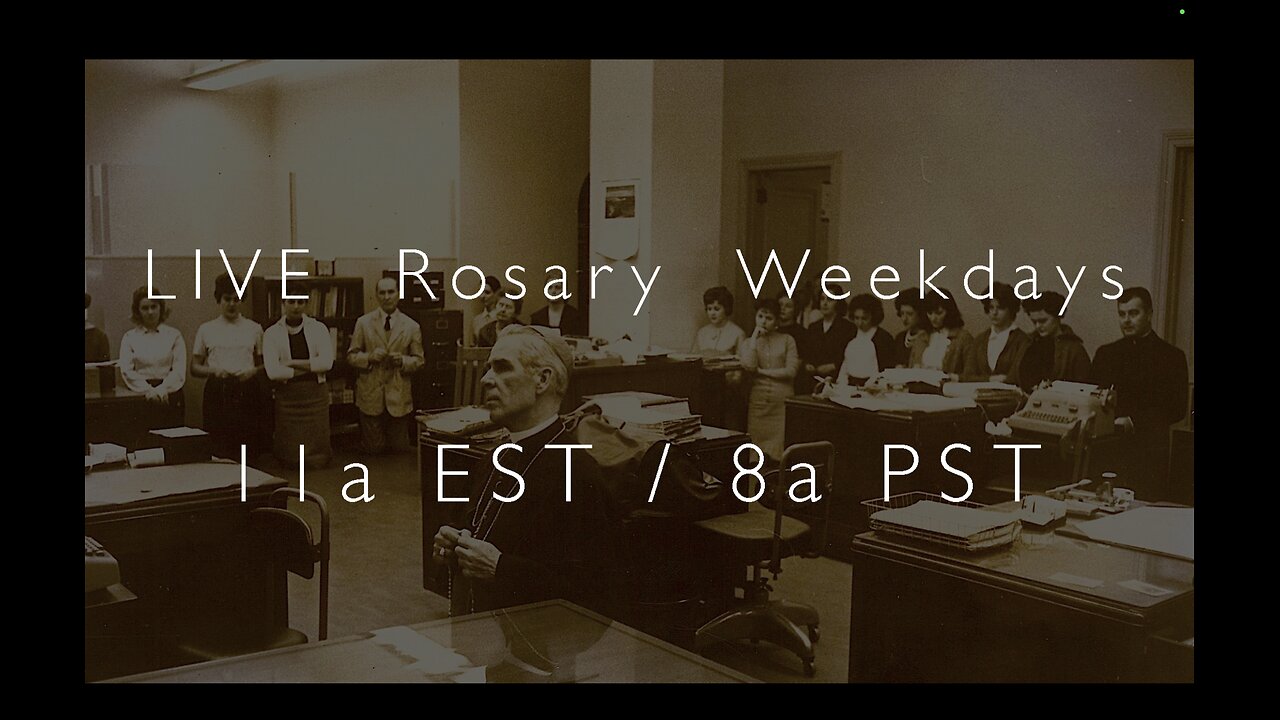 LIVE Rosary Weekdays

11a EST / 8a PST